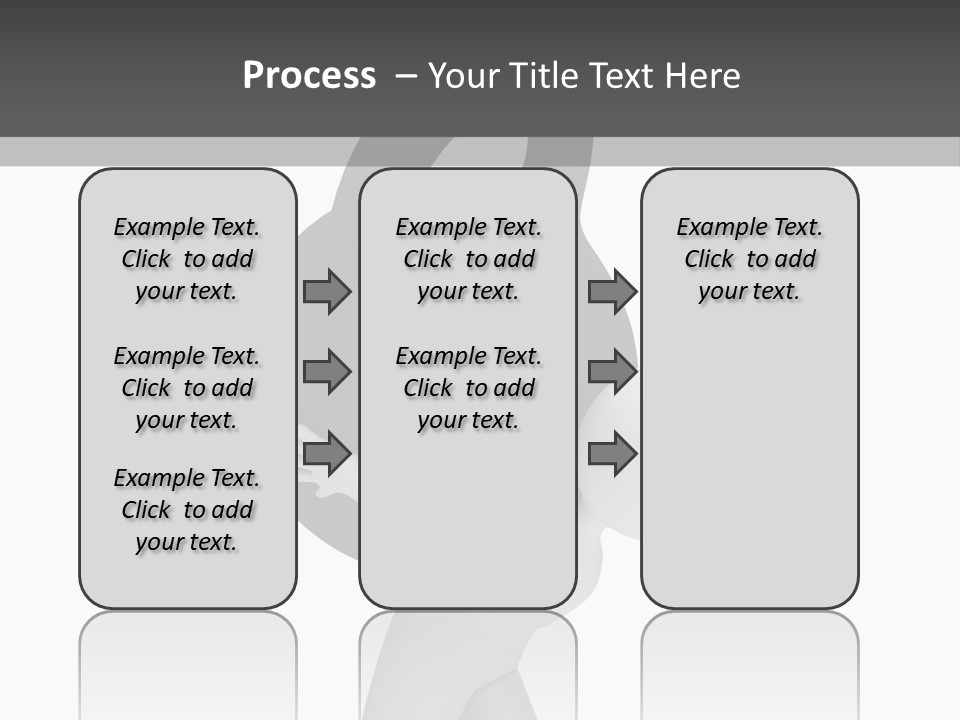 Process – Your Title Text Here

Example Text. Click to add your text.

Example Text. Click to add your text.

Example Text. Click to add your text.

Example Text. Click to add your text.

Example Text. Click to add your text.

Example Text. Click to add your text.